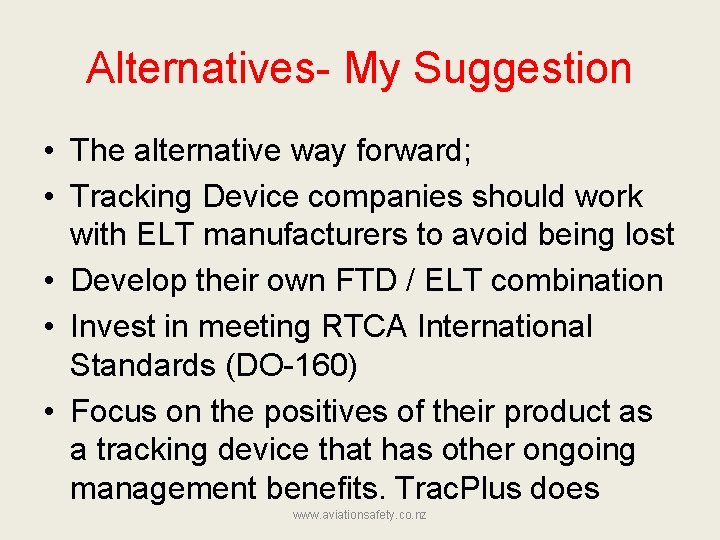 Alternatives- My Suggestion

• The alternative way forward;
• Tracking Device companies should work with ELT manufacturers to avoid being lost
• Develop their own FTD / ELT combination
• Invest in meeting RTCA International Standards (DO-160)
• Focus on the positives of their product as a tracking device that has other ongoing management benefits. TracPlus does

www.aviationsafety.co.nz